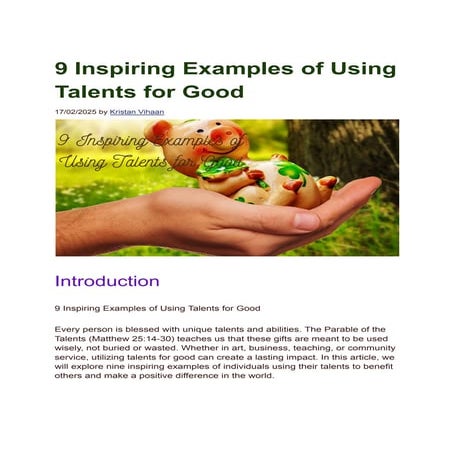 9 Inspiring Examples of Using Talents for Good

17/02/2025 by Kristan Vihaan

9 Inspiring Examples of Using Talents for Good

Introduction

9 Inspiring Examples of Using Talents for Good

Every person is blessed with unique talents and abilities. The Parable of the Talents (Matthew 25:14-30) teaches us that these gifts are meant to be used wisely, not buried or wasted. Whether in art, business, teaching, or community service, utilizing talents for good can create a lasting impact. In this article, we will explore nine inspiring examples of individuals using their talents to benefit others and make a positive difference in the world.